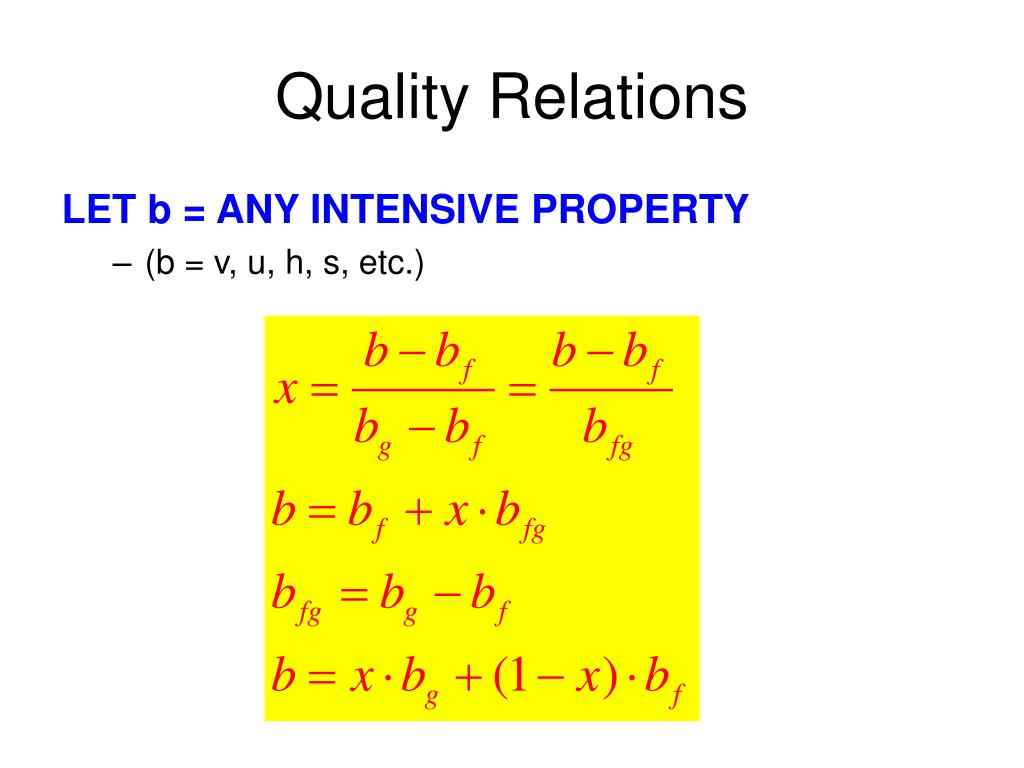 Quality Relations

LET b = ANY INTENSIVE PROPERTY

– (b = v, u, h, s, etc.)

$x = \frac{b - b_f}{b_g - b_f} = \frac{b - b_f}{b_{fg}}$

$b = b_f + x \cdot b_{fg}$

$b_{fg} = b_g - b_f$

$b = x \cdot b_g + (1 - x) \cdot b_f$